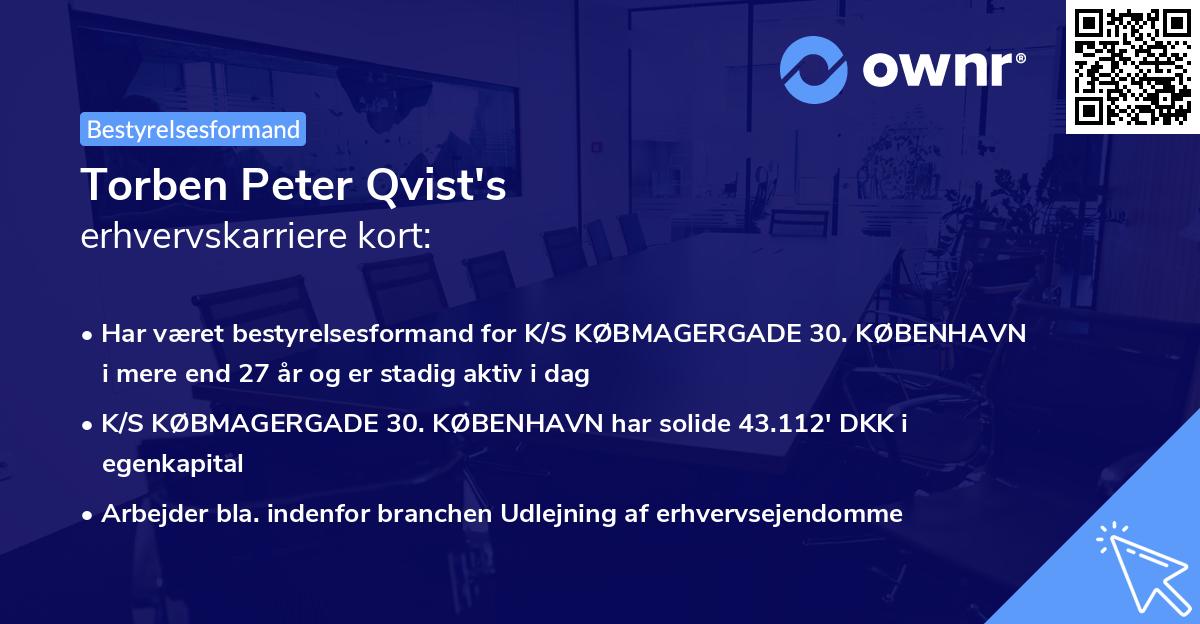 ownr®

Bestyrelsesformand

Torben Peter Qvist's
erhvervskarriere kort:

• Har været bestyrelsesformand for K/S KØBMAGERGADE 30. KØBENHAVN i mere end 27 år og er stadig aktiv i dag

• K/S KØBMAGERGADE 30. KØBENHAVN har solide 43.112' DKK i egenkapital

• Arbejder bla. indenfor branchen Udlejning af erhvervsejendomme